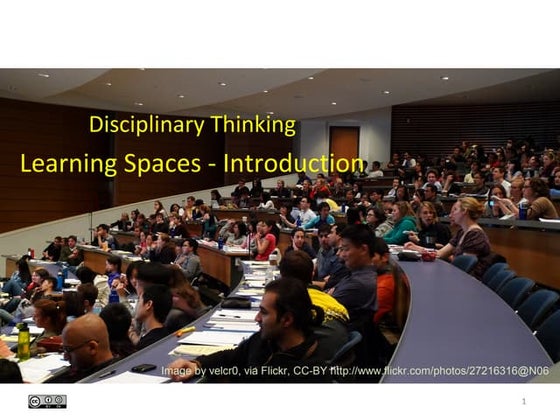 Disciplinary Thinking

Learning Spaces - Introduction

Image by velcr0, via Flickr, CC-BY http://www.flickr.com/photos/27216316@N06

1